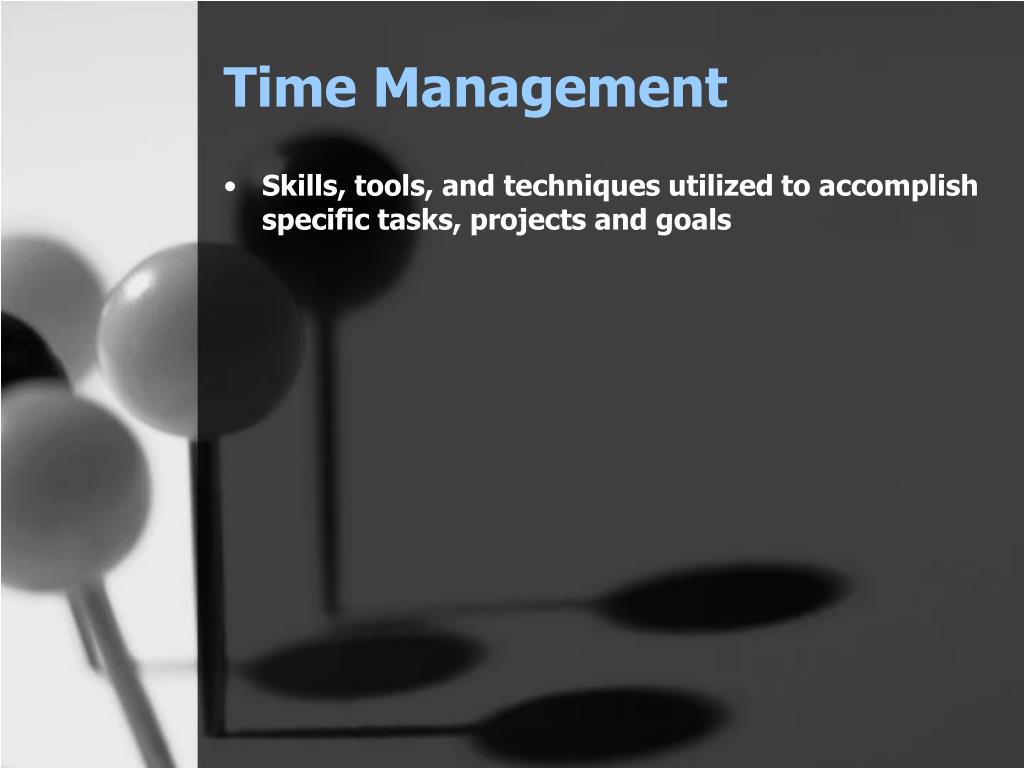 Time Management

• Skills, tools, and techniques utilized to accomplish specific tasks, projects and goals